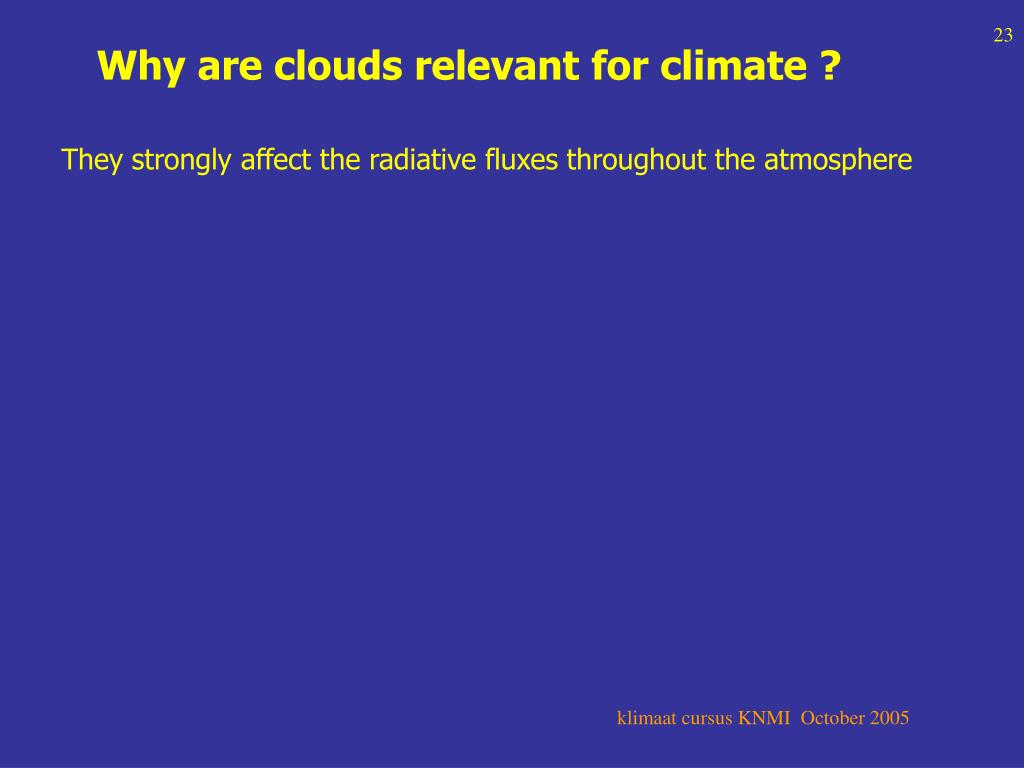 23

Why are clouds relevant for climate ?

They strongly affect the radiative fluxes throughout the atmosphere

klimaat cursus KNMI October 2005